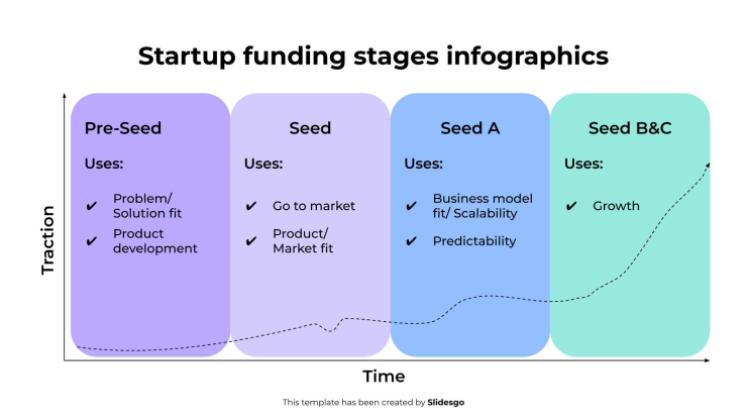 Startup funding stages infographics

Traction

Pre-Seed

Uses:

✔ Problem/ Solution fit

✔ Product development

Seed

Uses:

✔ Go to market

✔ Product/ Market fit

Seed A

Uses:

✔ Business model fit/ Scalability

✔ Predictability

Seed B&C

Uses:

✔ Growth

Time

This template has been created by Slidesgo